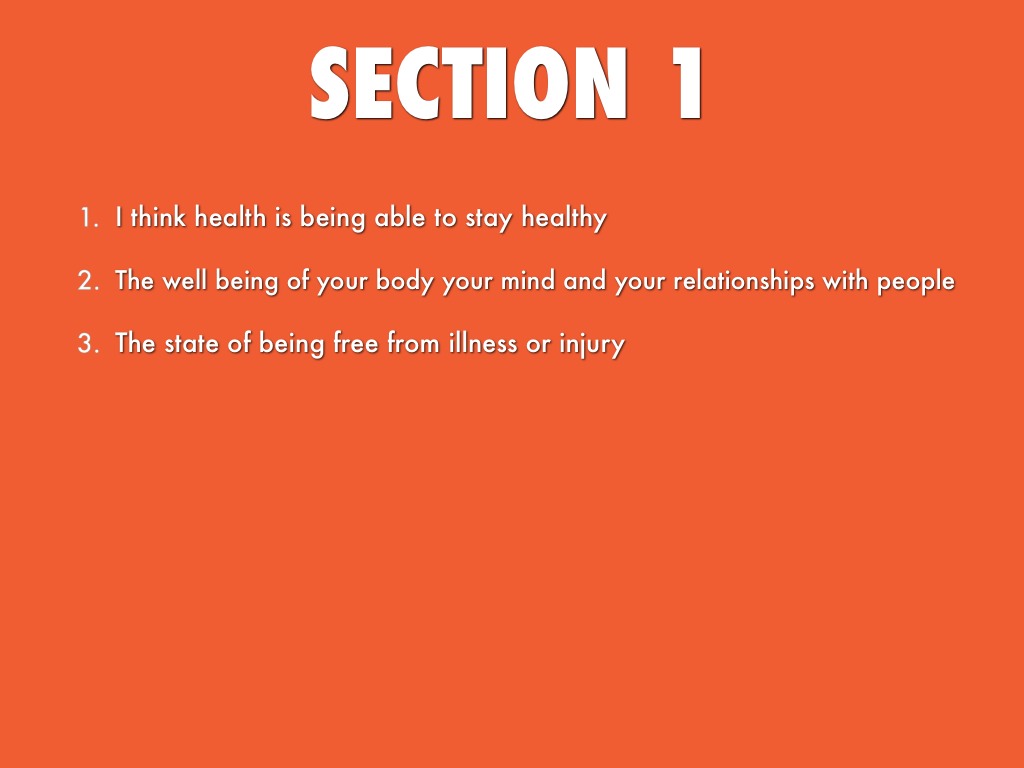 SECTION 1

1. I think health is being able to stay healthy

2. The well being of your body your mind and your relationships with people

3. The state of being free from illness or injury